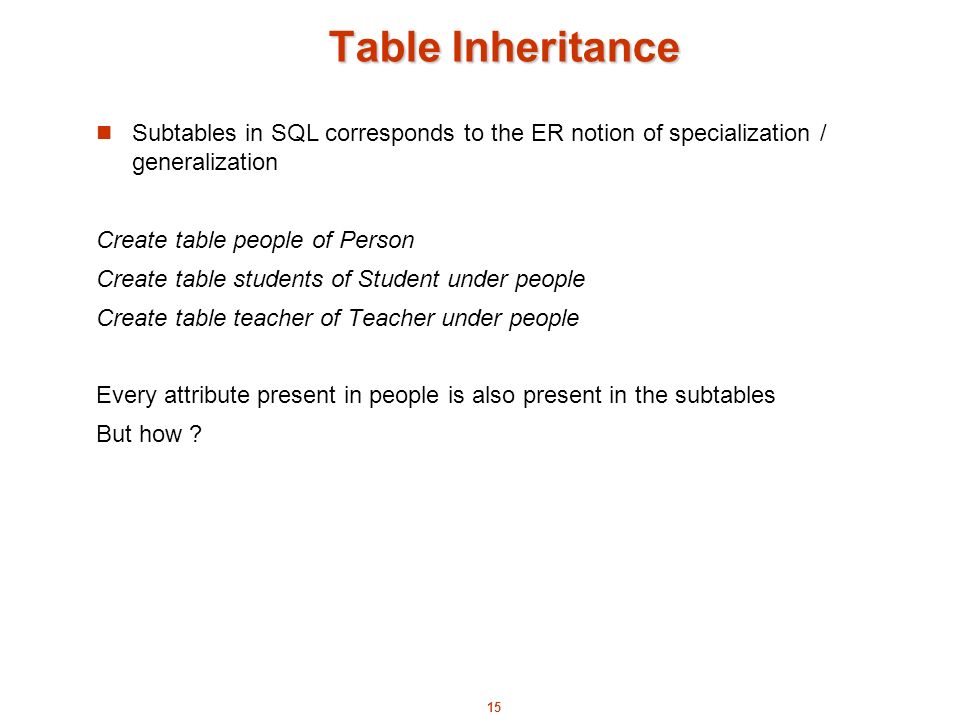 Table Inheritance

Subtables in SQL corresponds to the ER notion of specialization / generalization

Create table people of Person

Create table students of Student under people

Create table teacher of Teacher under people

Every attribute present in people is also present in the subtables

But how ?

15